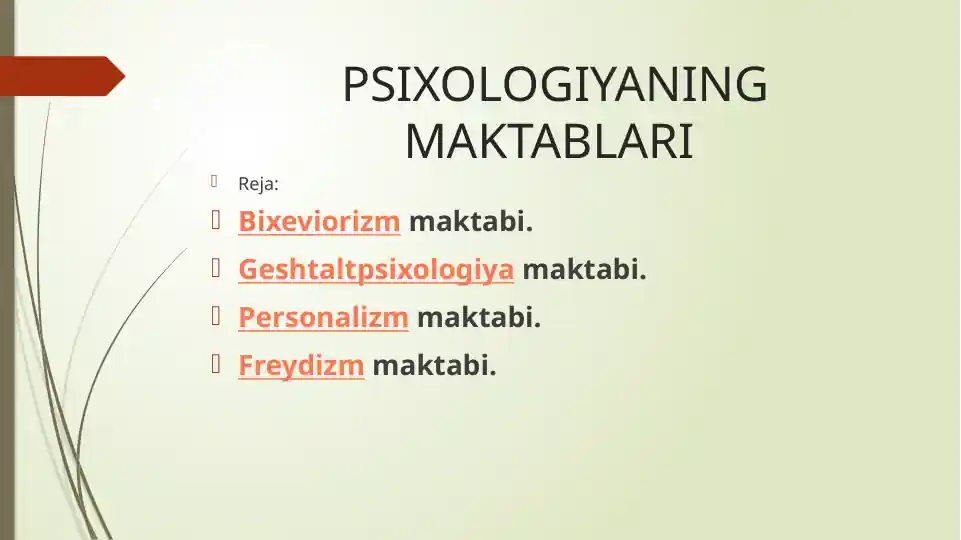 PSIXOLOGIYANING MAKTABLARI

Reja:

Bixeviorizm maktabi.

Geshtaltpsixologiya maktabi.

Personalizm maktabi.

Freydizm maktabi.